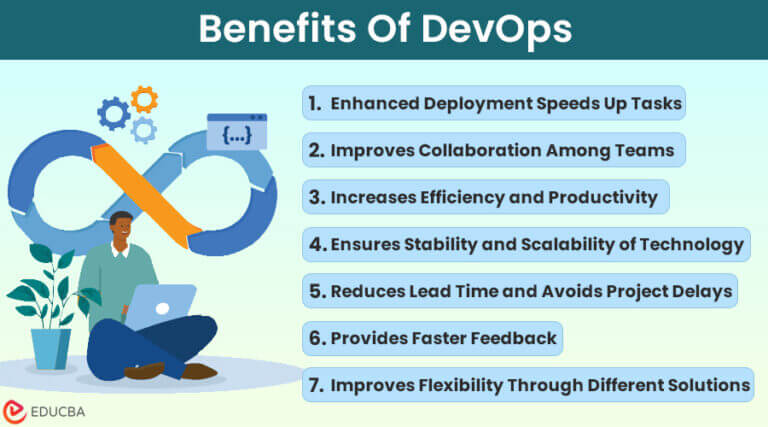 Benefits Of DevOps

{...}

1. Enhanced Deployment Speeds Up Tasks

2. Improves Collaboration Among Teams

3. Increases Efficiency and Productivity

4. Ensures Stability and Scalability of Technology

5. Reduces Lead Time and Avoids Project Delays

6. Provides Faster Feedback

7. Improves Flexibility Through Different Solutions

EDUCBA